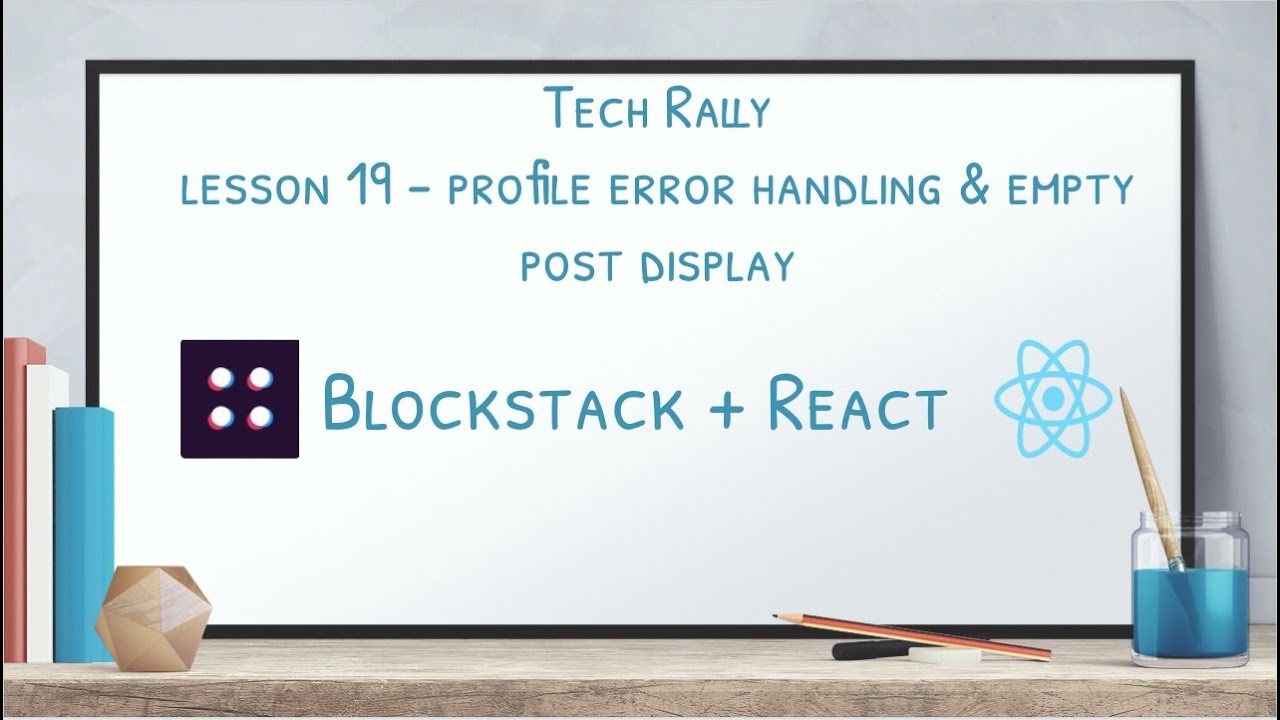 Tech Rally
lesson 19 - profile error handling & empty post display

Blockstack + React